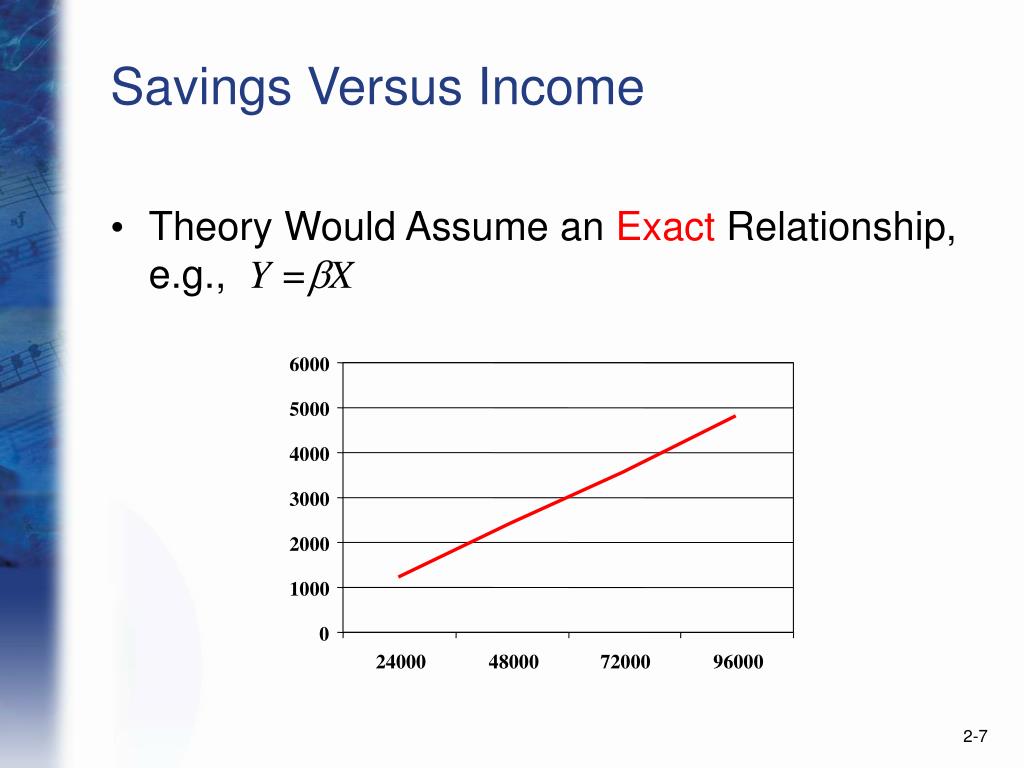 Savings Versus Income

• Theory Would Assume an Exact Relationship, e.g., $Y = \beta X$

6000
5000
4000
3000
2000
1000
0

24000 48000 72000 96000

2-7